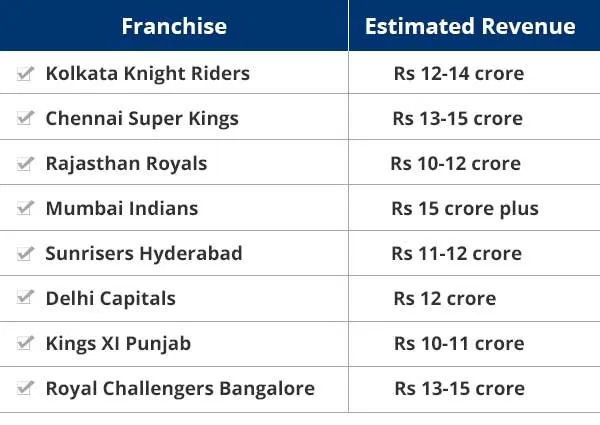 | Franchise | Estimated Revenue |
|---|---|
| Kolkata Knight Riders | Rs 12-14 crore |
| Chennai Super Kings | Rs 13-15 crore |
| Rajasthan Royals | Rs 10-12 crore |
| Mumbai Indians | Rs 15 crore plus |
| Sunrisers Hyderabad | Rs 11-12 crore |
| Delhi Capitals | Rs 12 crore |
| Kings XI Punjab | Rs 10-11 crore |
| Royal Challengers Bangalore | Rs 13-15 crore |